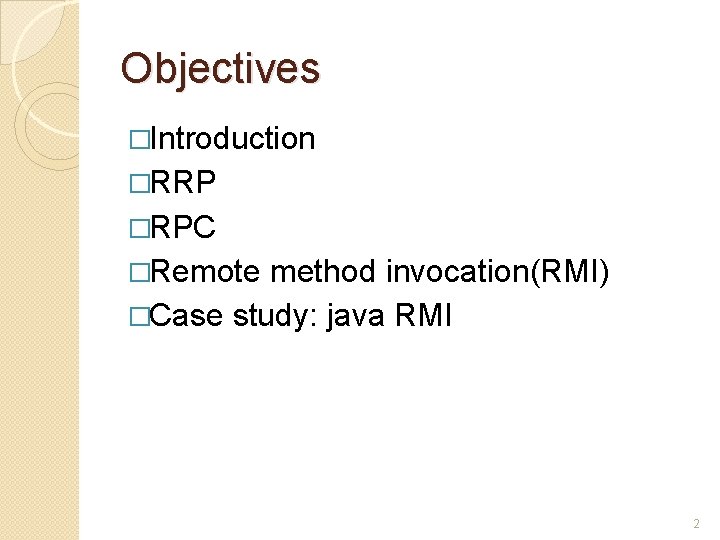 Objectives

□Introduction
□RRP
□RPC
□Remote method invocation(RMI)
□Case study: java RMI

2